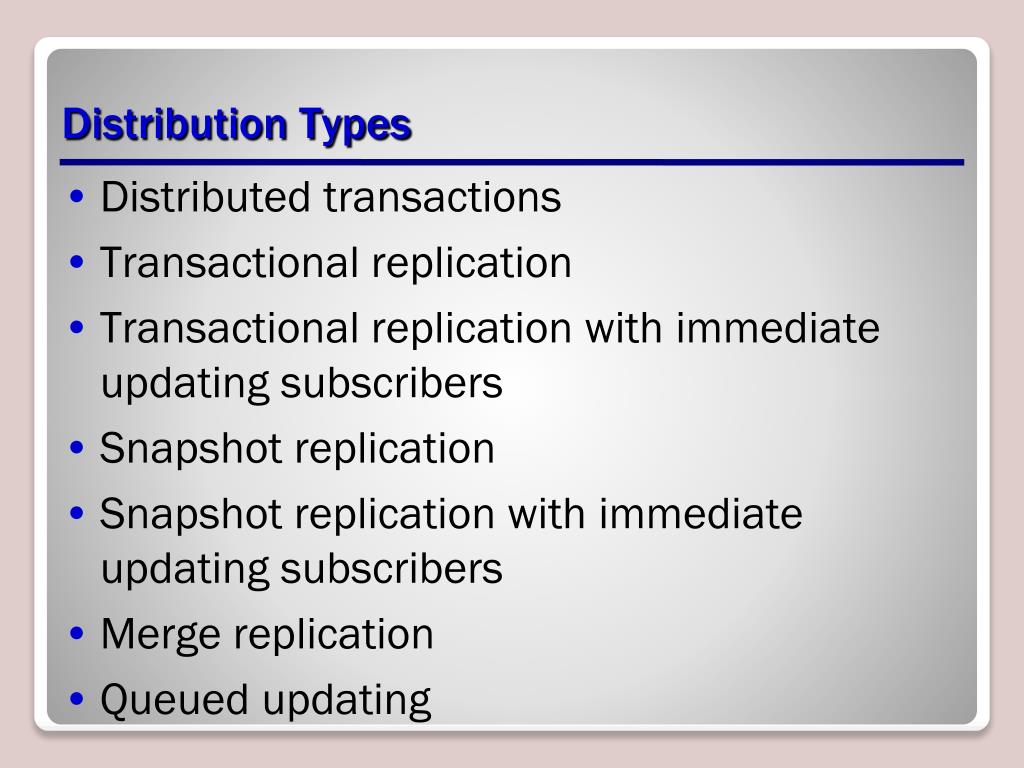 Distribution Types

• Distributed transactions
• Transactional replication
• Transactional replication with immediate updating subscribers
• Snapshot replication
• Snapshot replication with immediate updating subscribers
• Merge replication
• Queued updating